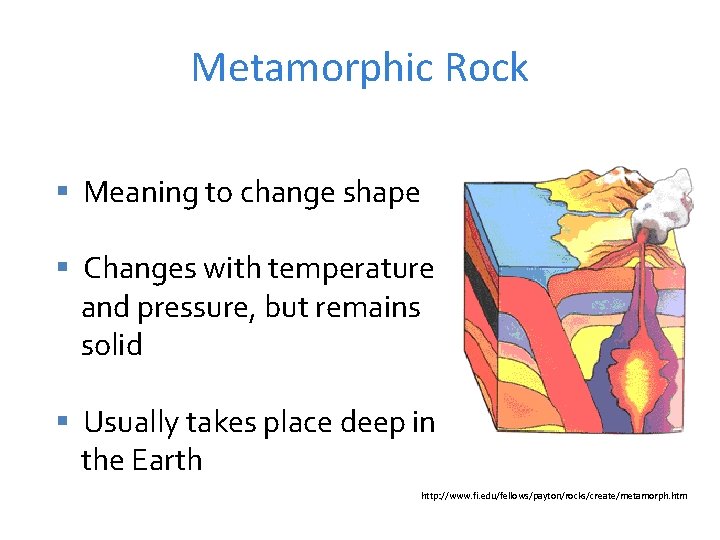 Metamorphic Rock

▪ Meaning to change shape

▪ Changes with temperature and pressure, but remains solid

▪ Usually takes place deep in the Earth

http://www.fi.edu/fellows/payton/rocks/create/metamorph.htm